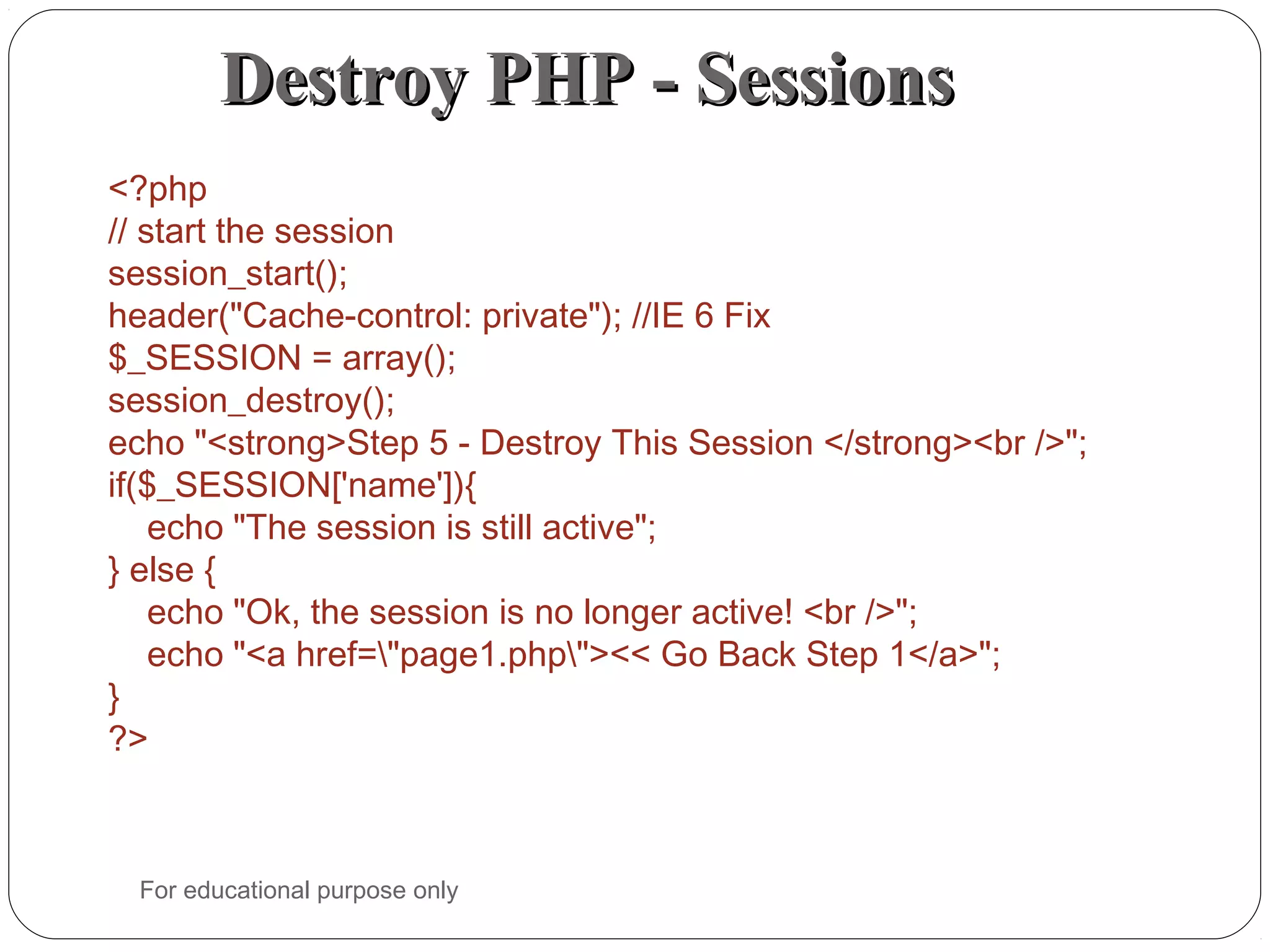 Destroy PHP - Sessions

<?php
// start the session
session_start();
header("Cache-control: private"); //IE 6 Fix
$_SESSION = array();
session_destroy();
echo "<strong>Step 5 - Destroy This Session </strong><br />";
if($_SESSION['name']){
echo "The session is still active";
} else {
echo "Ok, the session is no longer active! <br />";
echo "<a href=\"page1.php\"><< Go Back Step 1</a>";
}
?>

For educational purpose only